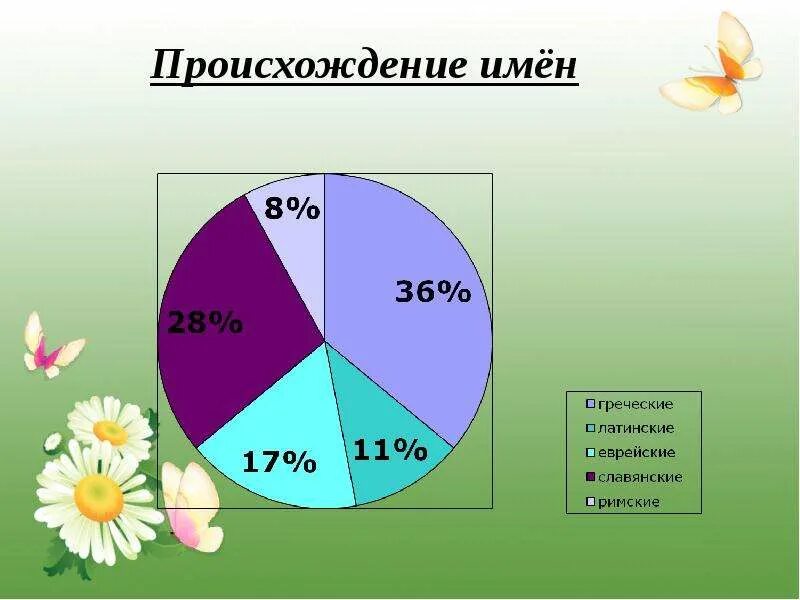 Происхождение имён

8%
36%
28%
17%
11%

греческие
латинские
еврейские
славянские
римские